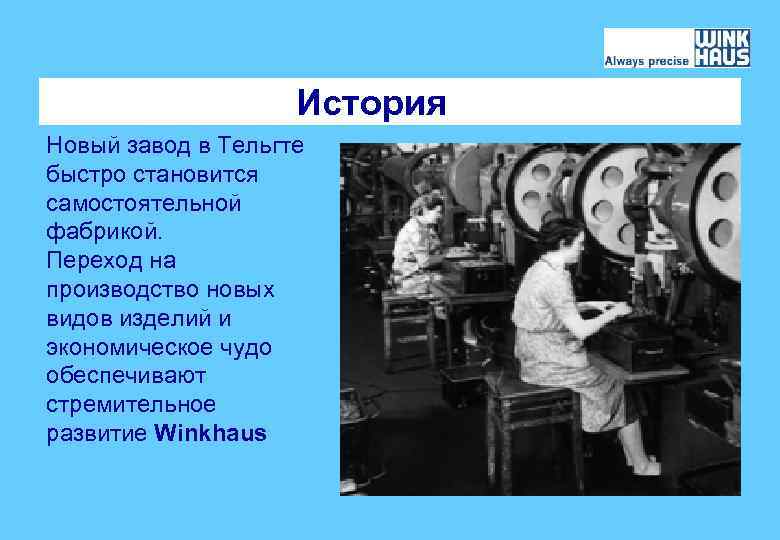 Always precise WINK HAUS

История

Новый завод в Тельгте быстро становится самостоятельной фабрикой.
Переход на производство новых видов изделий и экономическое чудо обеспечивают стремительное развитие Winkhaus